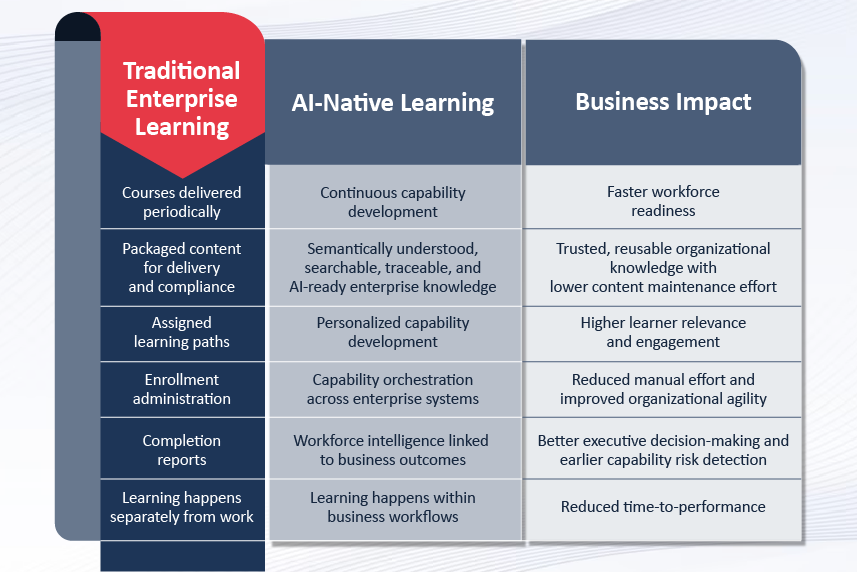 | Traditional Enterprise Learning | AI-Native Learning | Business Impact |
|---|---|---|
| Courses delivered periodically | Continuous capability development | Faster workforce readiness |
| Packaged content for delivery and compliance | Semantically understood, searchable, traceable, and AI-ready enterprise knowledge | Trusted, reusable organizational knowledge with lower content maintenance effort |
| Assigned learning paths | Personalized capability development | Higher learner relevance and engagement |
| Enrollment administration | Capability orchestration across enterprise systems | Reduced manual effort and improved organizational agility |
| Completion reports | Workforce intelligence linked to business outcomes | Better executive decision-making and earlier capability risk detection |
| Learning happens separately from work | Learning happens within business workflows | Reduced time-to-performance |